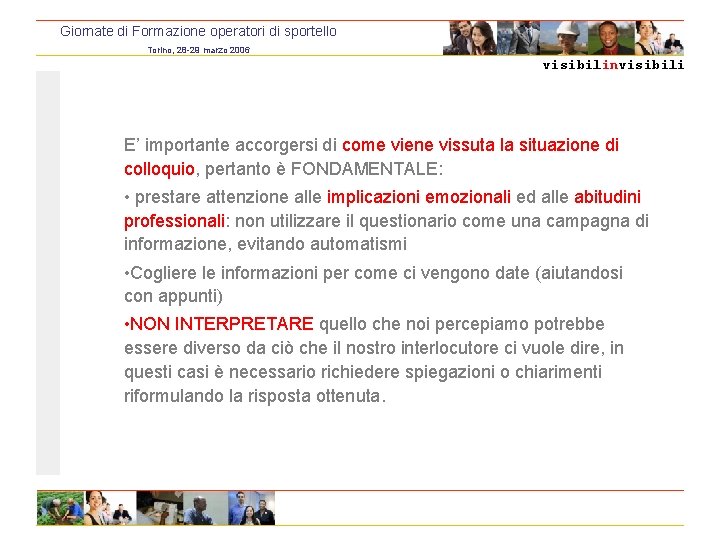 Giornate di Formazione operatori di sportello

Torino, 28-29 marzo 2006

visibilinvisibili

E' importante accorgersi di come viene vissuta la situazione di colloquio, pertanto è FONDAMENTALE:

• prestare attenzione alle implicazioni emozionali ed alle abitudini professionali: non utilizzare il questionario come una campagna di informazione, evitando automatismi

•Cogliere le informazioni per come ci vengono date (aiutandosi con appunti)

•NON INTERPRETARE quello che noi percepiamo potrebbe essere diverso da ciò che il nostro interlocutore ci vuole dire, in questi casi è necessario richiedere spiegazioni o chiarimenti riformulando la risposta ottenuta.